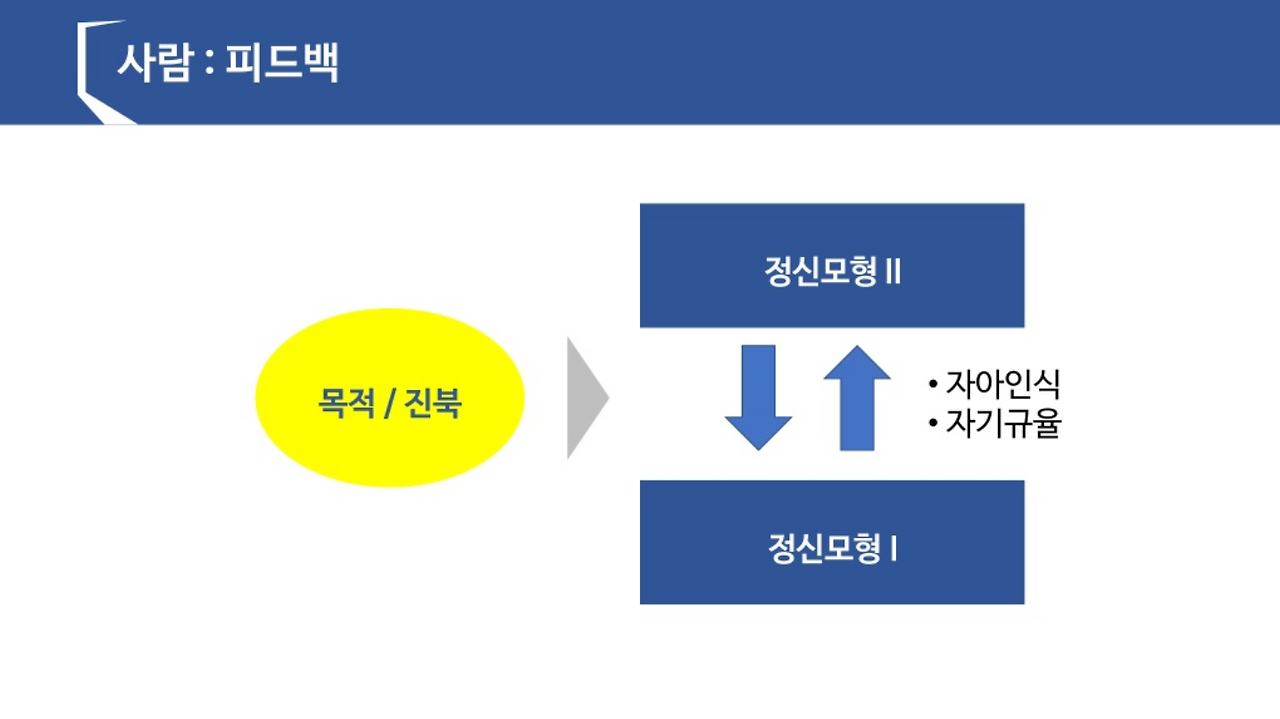 사람 : 피드백

목적 / 진북

정신모형 II

• 자아인식
• 자기규율

정신모형 I